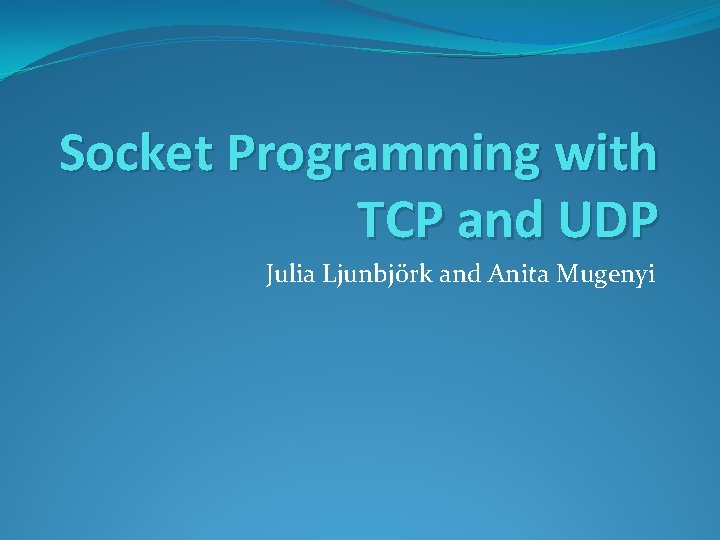 Socket Programming with TCP and UDP

Julia Ljunbjörk and Anita Mugenyi